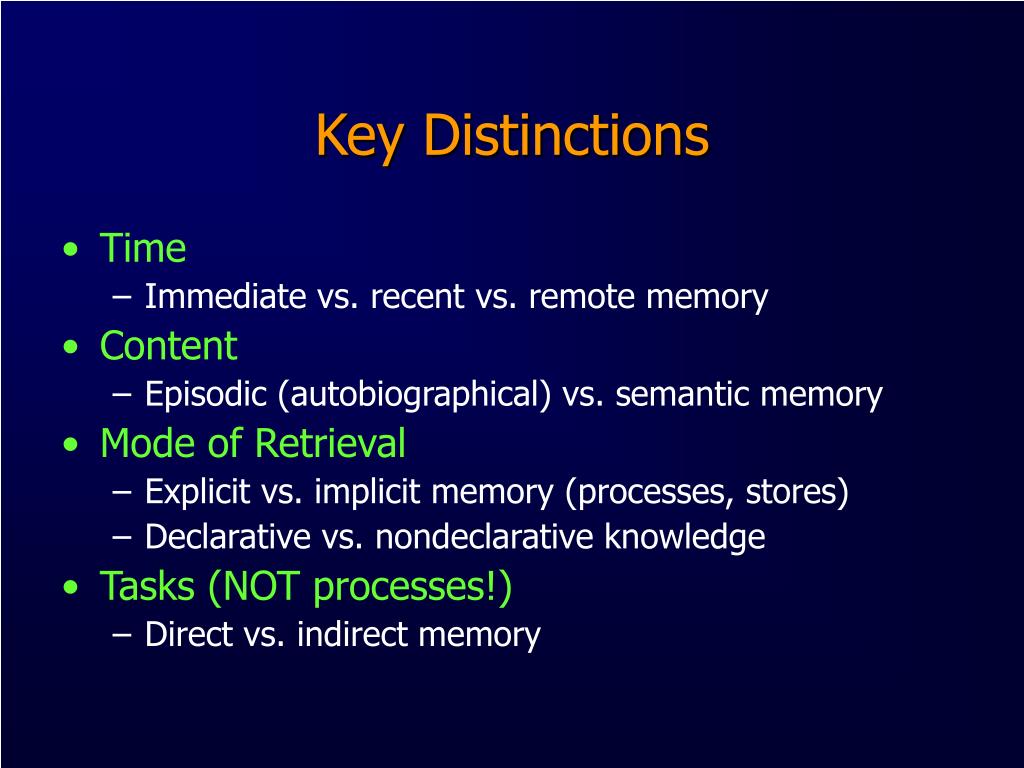 Key Distinctions

• Time
– Immediate vs. recent vs. remote memory
• Content
– Episodic (autobiographical) vs. semantic memory
• Mode of Retrieval
– Explicit vs. implicit memory (processes, stores)
– Declarative vs. nondeclarative knowledge
• Tasks (NOT processes!)
– Direct vs. indirect memory